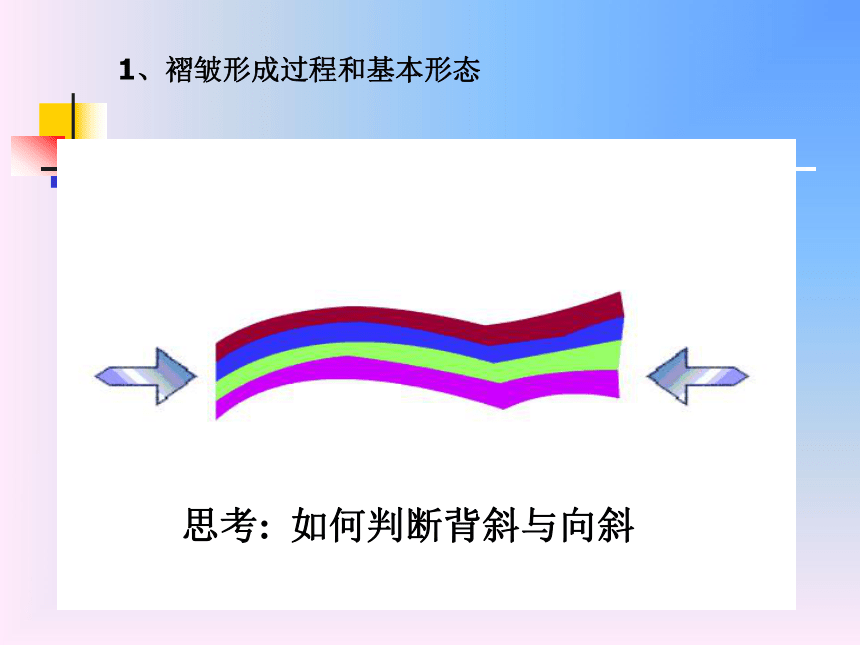 1、褶皱形成过程和基本形态

思考：如何判断背斜与向斜